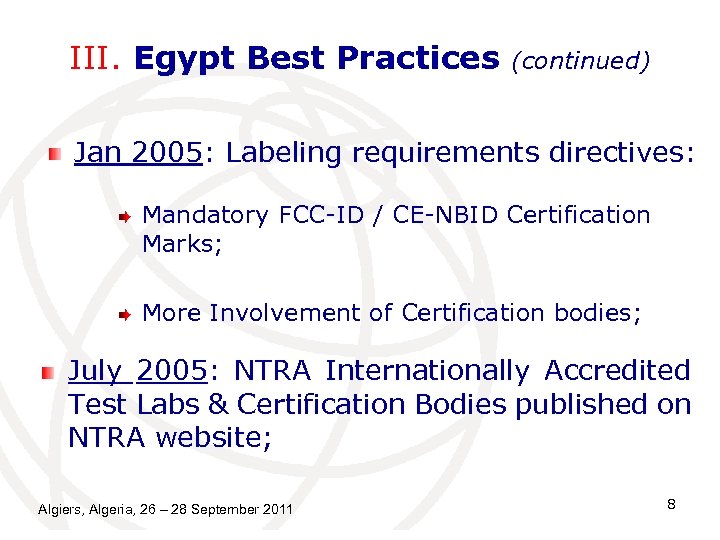 III. Egypt Best Practices (continued)

Jan 2005: Labeling requirements directives:

Mandatory FCC-ID / CE-NBID Certification Marks;

More Involvement of Certification bodies;

July 2005: NTRA Internationally Accredited Test Labs & Certification Bodies published on NTRA website;

Algiers, Algeria, 26 – 28 September 2011

8